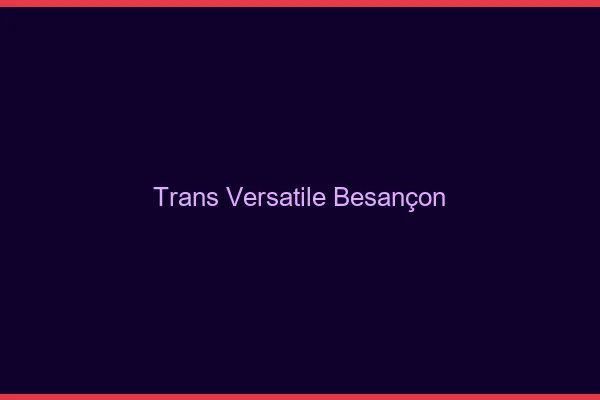 Trans Versatile Besançon